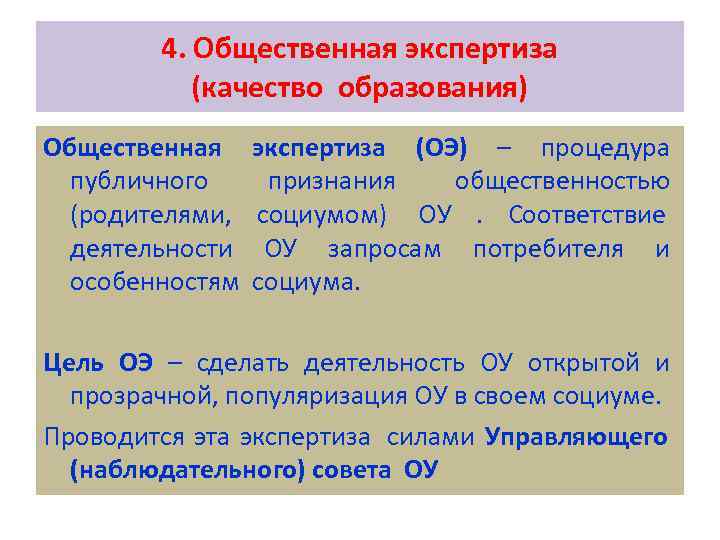 4. Общественная экспертиза (качество образования)

Общественная экспертиза (ОЭ) – процедура публичного признания общественностью (родителями, социумом) ОУ . Соответствие деятельности ОУ запросам потребителя и особенностям социума.

Цель ОЭ – сделать деятельность ОУ открытой и прозрачной, популяризация ОУ в своем социуме.

Проводится эта экспертиза силами Управляющего (наблюдательного) совета ОУ